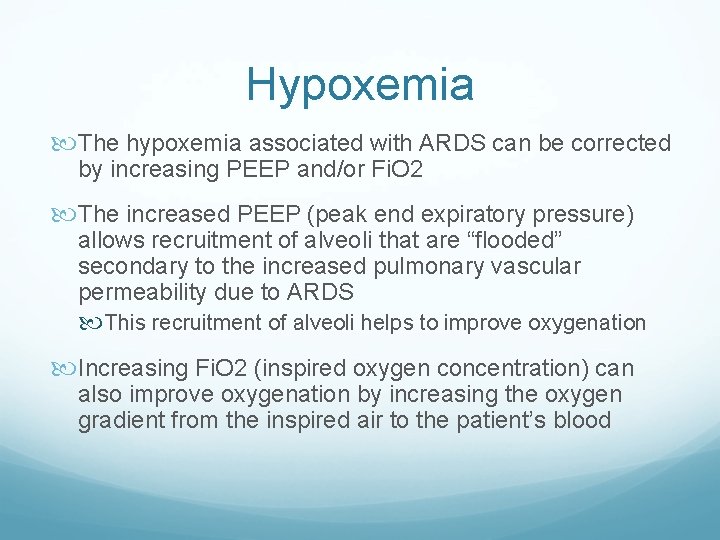 Hypoxemia

The hypoxemia associated with ARDS can be corrected by increasing PEEP and/or FiO2

The increased PEEP (peak end expiratory pressure) allows recruitment of alveoli that are “flooded” secondary to the increased pulmonary vascular permeability due to ARDS

This recruitment of alveoli helps to improve oxygenation

Increasing FiO2 (inspired oxygen concentration) can also improve oxygenation by increasing the oxygen gradient from the inspired air to the patient’s blood